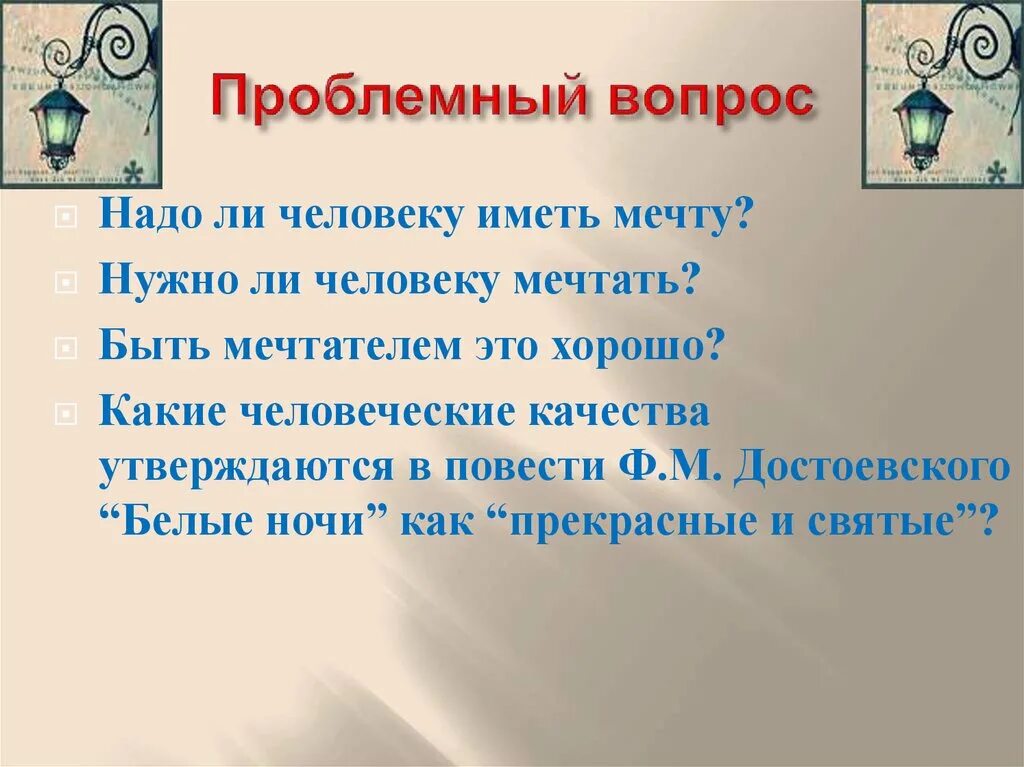 Проблемный вопрос

Надо ли человеку иметь мечту?

Нужно ли человеку мечтать?

Быть мечтателем это хорошо?

Какие человеческие качества утверждаются в повести Ф.М. Достоевского “Белые ночи” как “прекрасные и святые”?